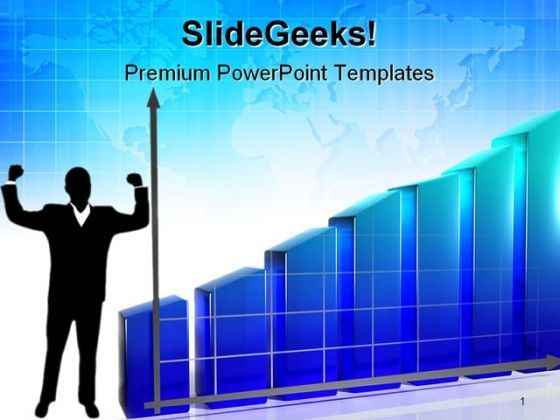 SlideGeeks!

Premium PowerPoint Templates

1